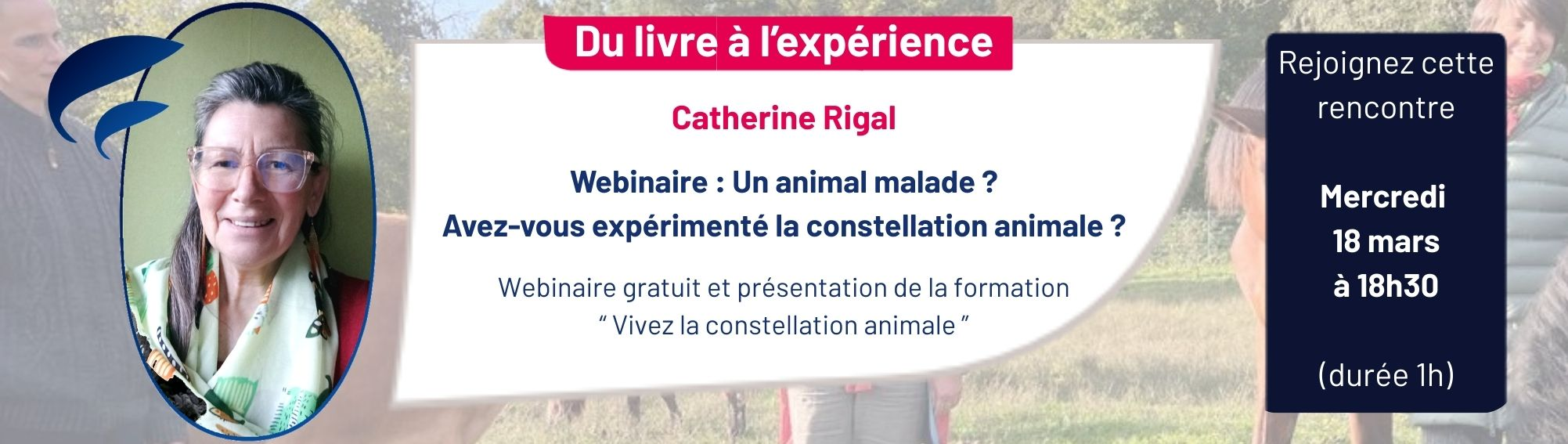 Du livre à l'expérience

Catherine Rigal

Webinaire : Un animal malade ?
Avez-vous expérimenté la constellation animale ?

Webinaire gratuit et présentation de la formation
" Vivez la constellation animale "

Rejoignez cette rencontre

Mercredi
18 mars
à 18h30

(durée 1h)